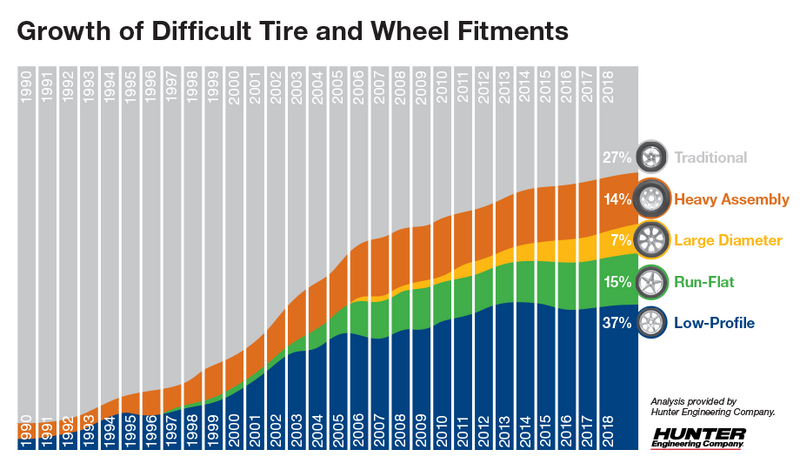 Growth of Difficult Tire and Wheel Fitments

1990 1991 1992 1993 1994 1995 1996 1997 1998 1999 2000 2001 2002 2003 2004 2005 2006 2007 2008 2009 2010 2011 2012 2013 2014 2015 2016 2017 2018

27% Traditional
14% Heavy Assembly
7% Large Diameter
15% Run-Flat
37% Low-Profile

1990 1991 1992 1993 1994 1995 1996 1997 1998 1999 2000 2001 2002 2003 2004 2005 2006 2007 2008 2009 2010 2011 2012 2013 2014 2015 2016 2017 2018

Analysis provided by Hunter Engineering Company.

HUNTER Engineering Company